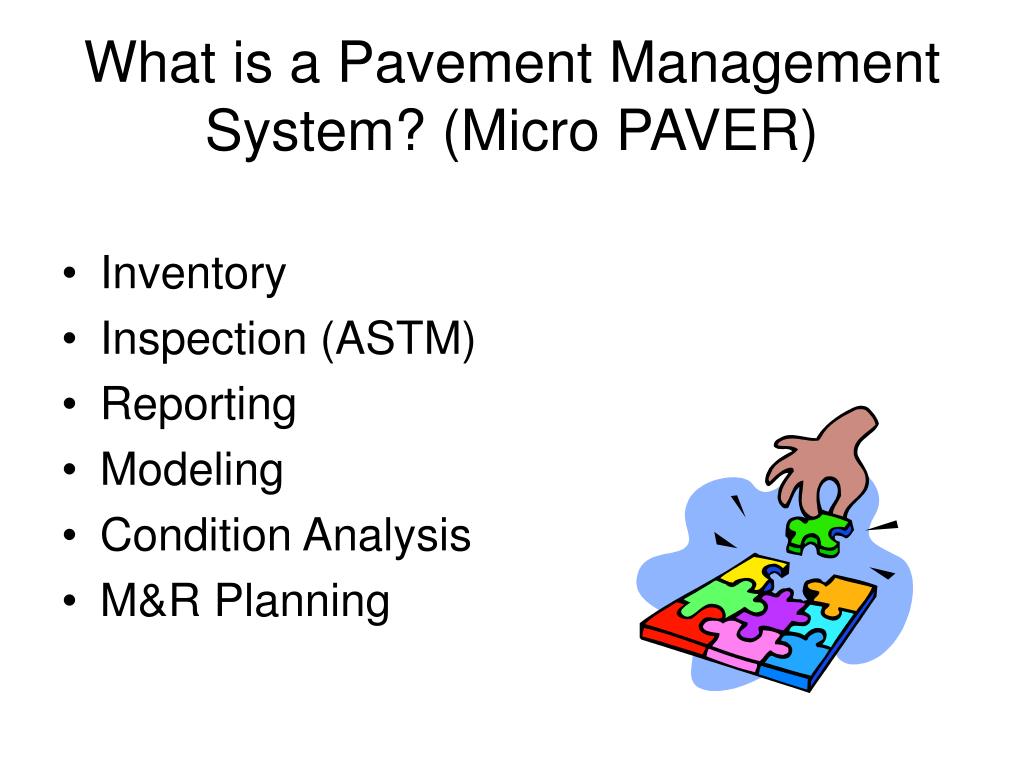 What is a Pavement Management System? (Micro PAVER)

• Inventory
• Inspection (ASTM)
• Reporting
• Modeling
• Condition Analysis
• M&R Planning